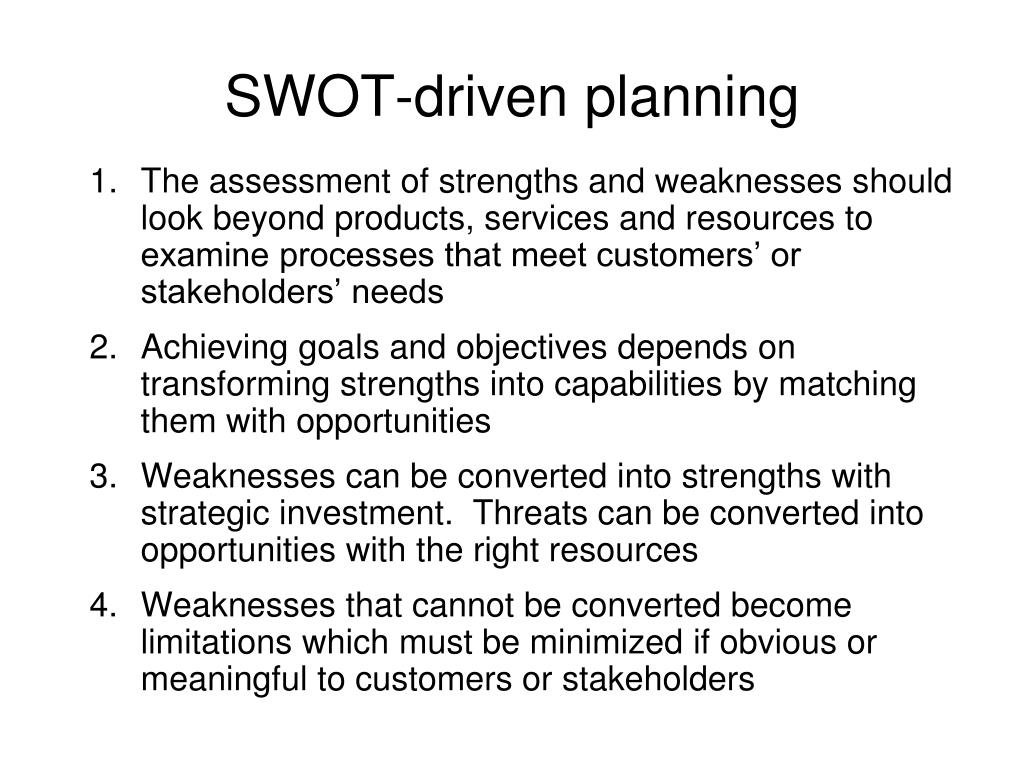 SWOT-driven planning

1. The assessment of strengths and weaknesses should look beyond products, services and resources to examine processes that meet customers’ or stakeholders’ needs
2. Achieving goals and objectives depends on transforming strengths into capabilities by matching them with opportunities
3. Weaknesses can be converted into strengths with strategic investment.  Threats can be converted into opportunities with the right resources
4. Weaknesses that cannot be converted become limitations which must be minimized if obvious or meaningful to customers or stakeholders